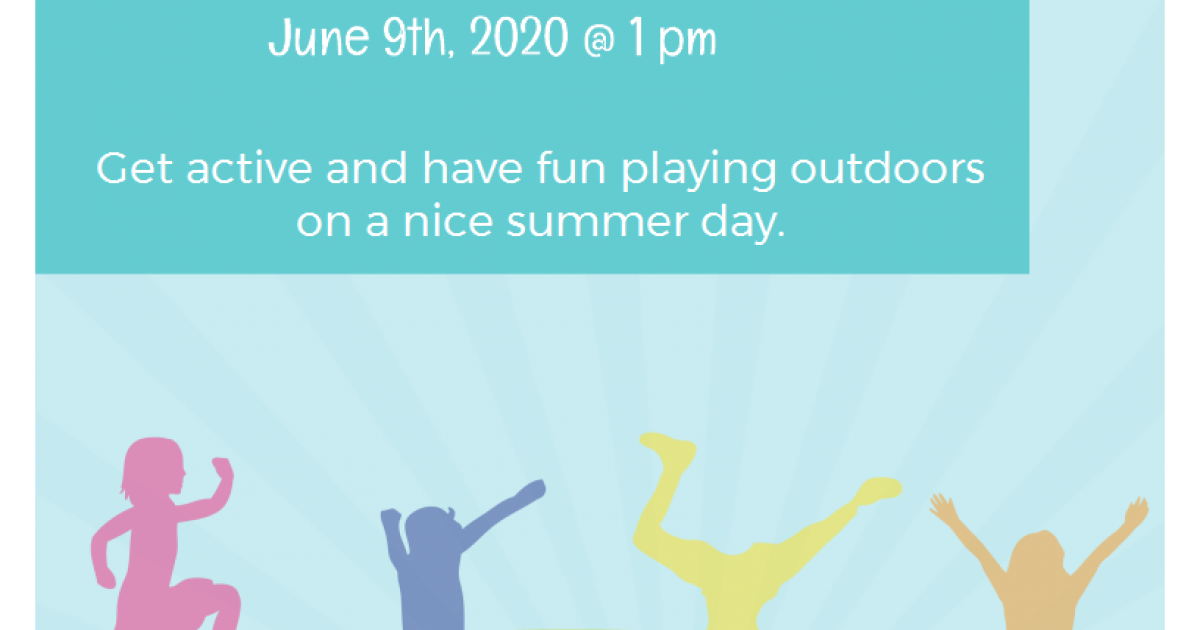 June 9th, 2020 @ 1 pm

Get active and have fun playing outdoors on a nice summer day.